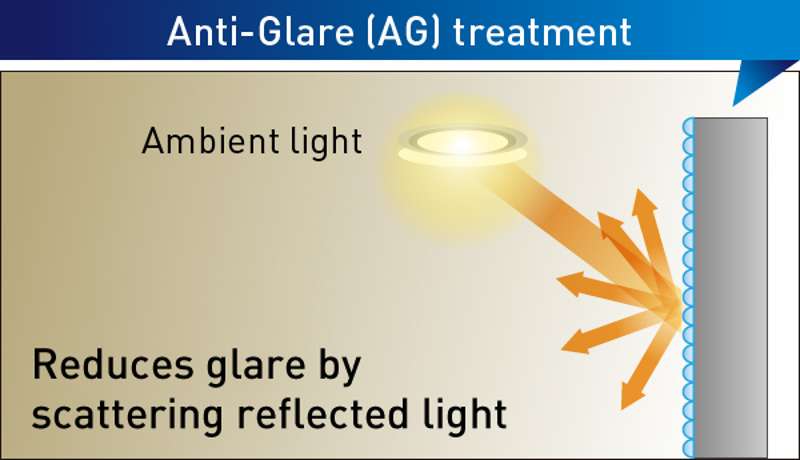 Anti-Glare (AG) treatment

Ambient light

Reduces glare by scattering reflected light